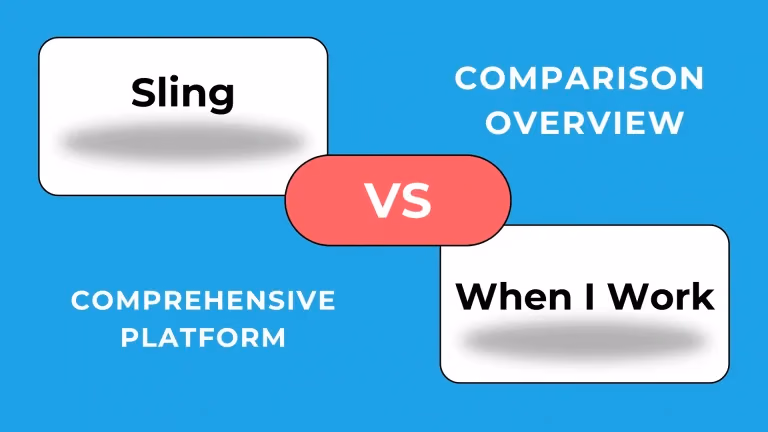 Sling

COMPARISON OVERVIEW

VS

COMPREHENSIVE PLATFORM

When I Work